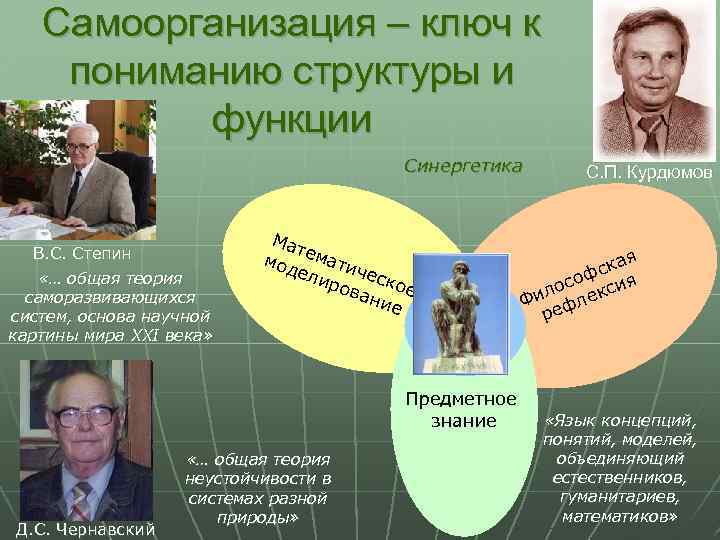 Самоорганизация – ключ к пониманию структуры и функции

Синергетика

С.П. Курдюмов

В.С. Степин

«… общая теория саморазвивающихся систем, основа научной картины мира XXI века»

Математическое моделирование

Философская рефлексия

Предметное знание

Д.С. Чернавский

«… общая теория неустойчивости в системах разной природы»

«Язык концепций, понятий, моделей, объединяющий естественников, гуманитариев, математиков»